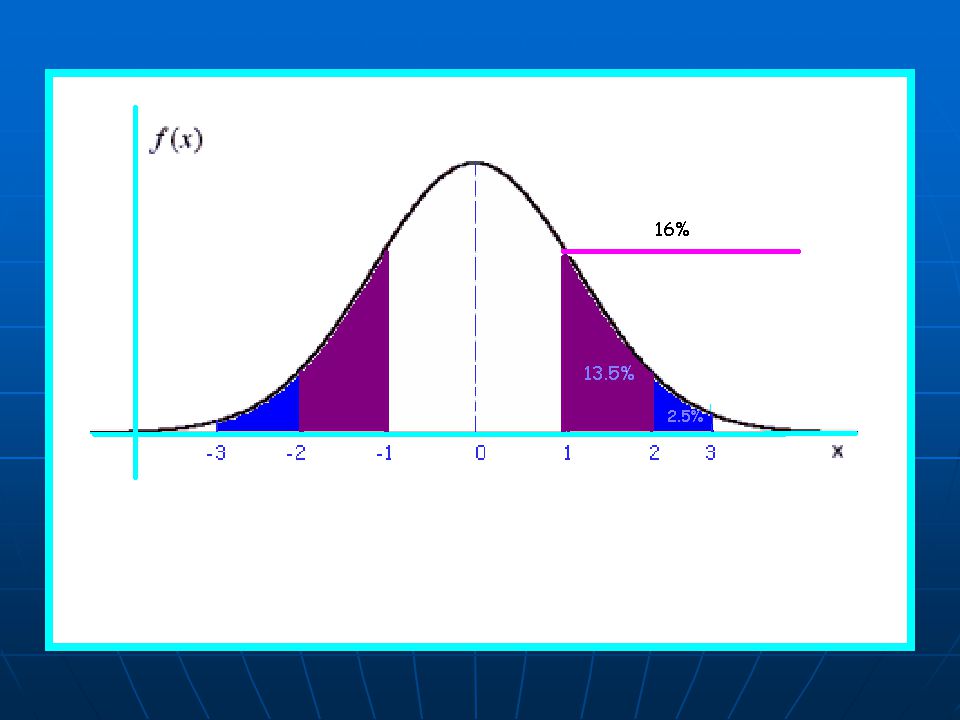 $f(x)$

16%

13.5%

2.5%

-3 -2 -1 0 1 2 3 x